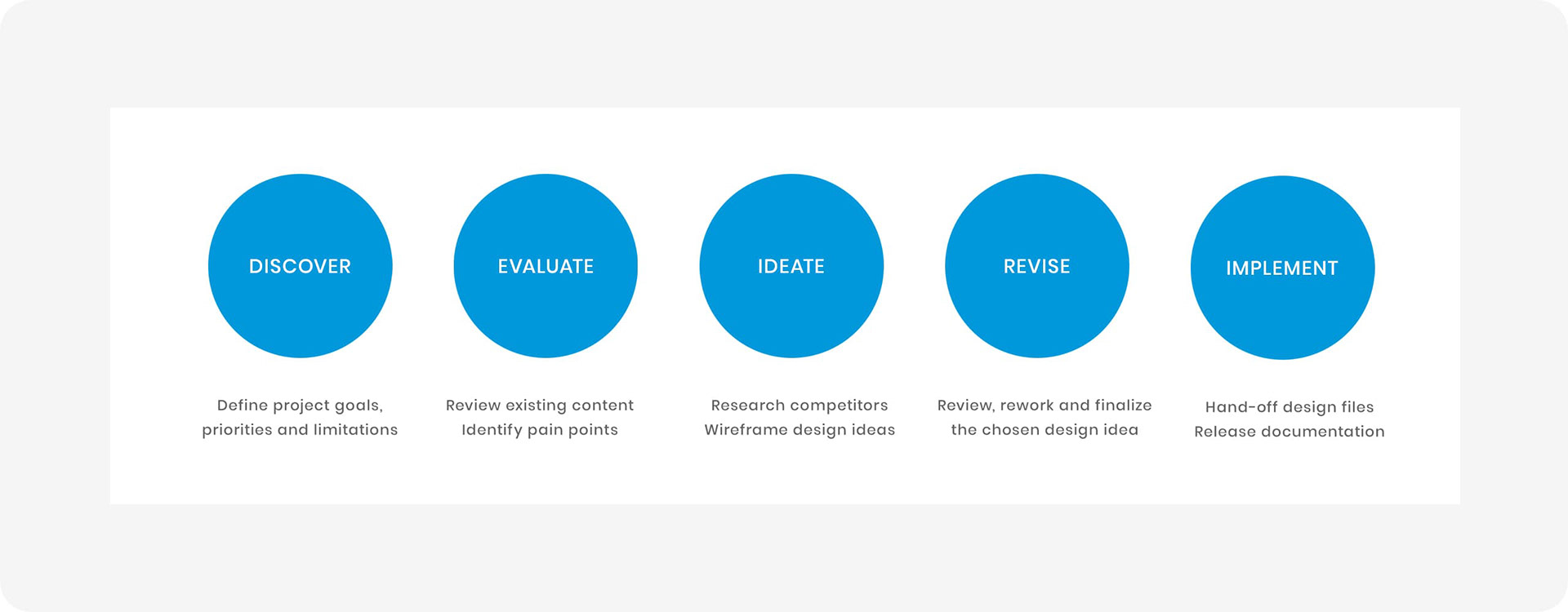 DISCOVER

Define project goals, priorities and limitations

EVALUATE

Review existing content
Identify pain points

IDEATE

Research competitors
Wireframe design ideas

REVISE

Review, rework and finalize the chosen design idea

IMPLEMENT

Hand-off design files
Release documentation